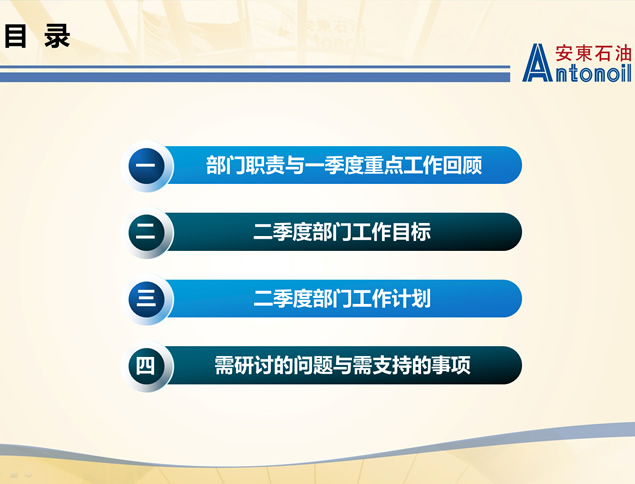 目 录

安東石油
Antonoil

一 部门职责与一季度重点工作回顾

二 二季度部门工作目标

三 二季度部门工作计划

四 需研讨的问题与需支持的事项